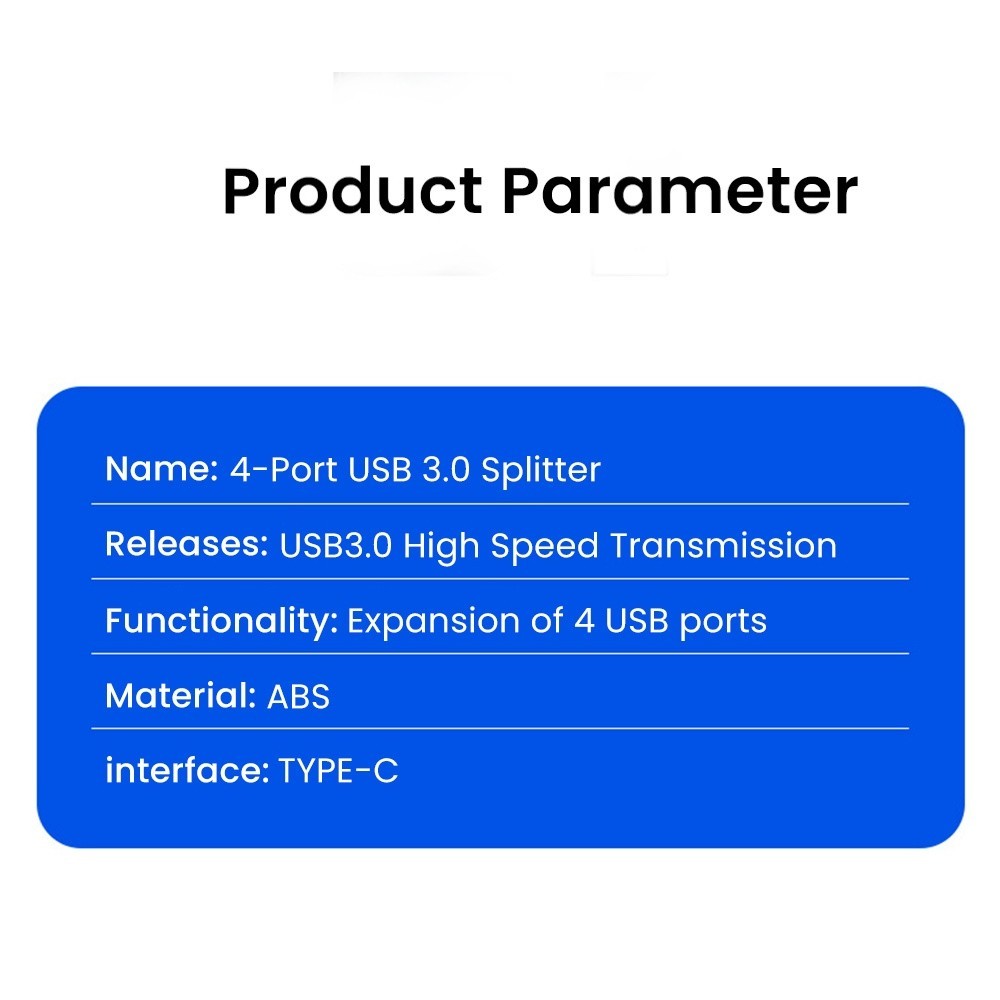 Product Parameter

Name: 4-Port USB 3.0 Splitter

Releases: USB3.0 High Speed Transmission

Functionality: Expansion of 4 USB ports

Material: ABS

interface: TYPE-C